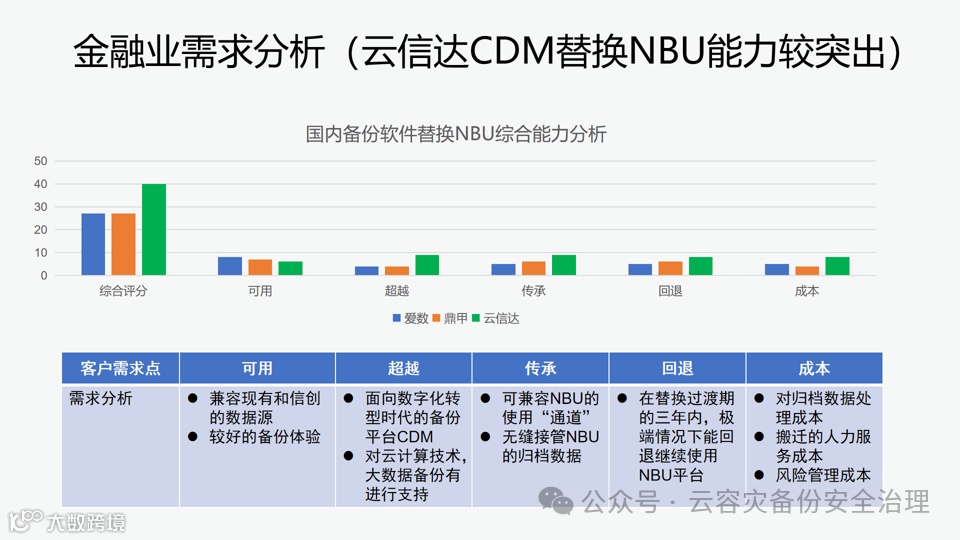 金融业需求分析（云信达CDM替换NBU能力较突出）

国内备份软件替换NBU综合能力分析

50
40
30
20
10
0

综合评分 可用 超越 传承 回退 成本

爱数 鼎甲 云信达

| 客户需求点 | 可用 | 超越 | 传承 | 回退 | 成本 |
|---|---|---|---|---|---|
| 需求分析 | ● 兼容现有和信创的数据源 ● 较好的备份体验 | ● 面向数字化转型时代的备份平台CDM ● 对云计算技术，大数据备份有进行支持 | ● 可兼容NBU的使用“通道” ● 无缝接管NBU的归档数据 | ● 在替换过渡期的三年内，极端情况下能回退继续使用NBU平台 | ● 对归档数据处理成本 ● 搬迁的人力服务成本 ● 风险管理成本 |

公众号 · 云容灾备份安全治理

大数跨境